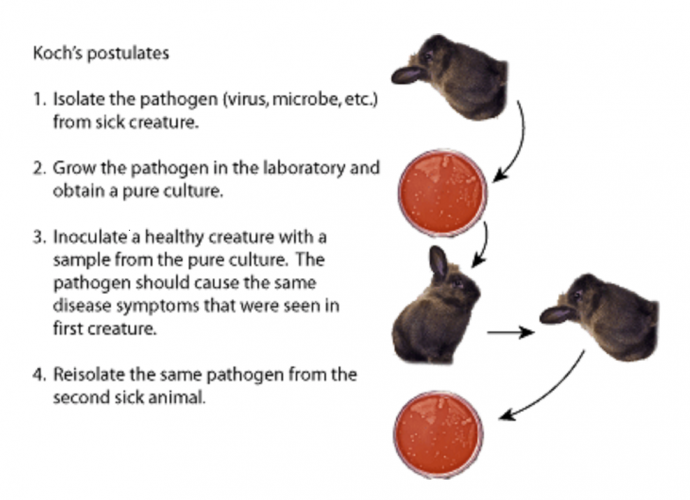 Koch's postulates

1. Isolate the pathogen (virus, microbe, etc.) from sick creature.

2. Grow the pathogen in the laboratory and obtain a pure culture.

3. Inoculate a healthy creature with a sample from the pure culture. The pathogen should cause the same disease symptoms that were seen in first creature.

4. Reisolate the same pathogen from the second sick animal.